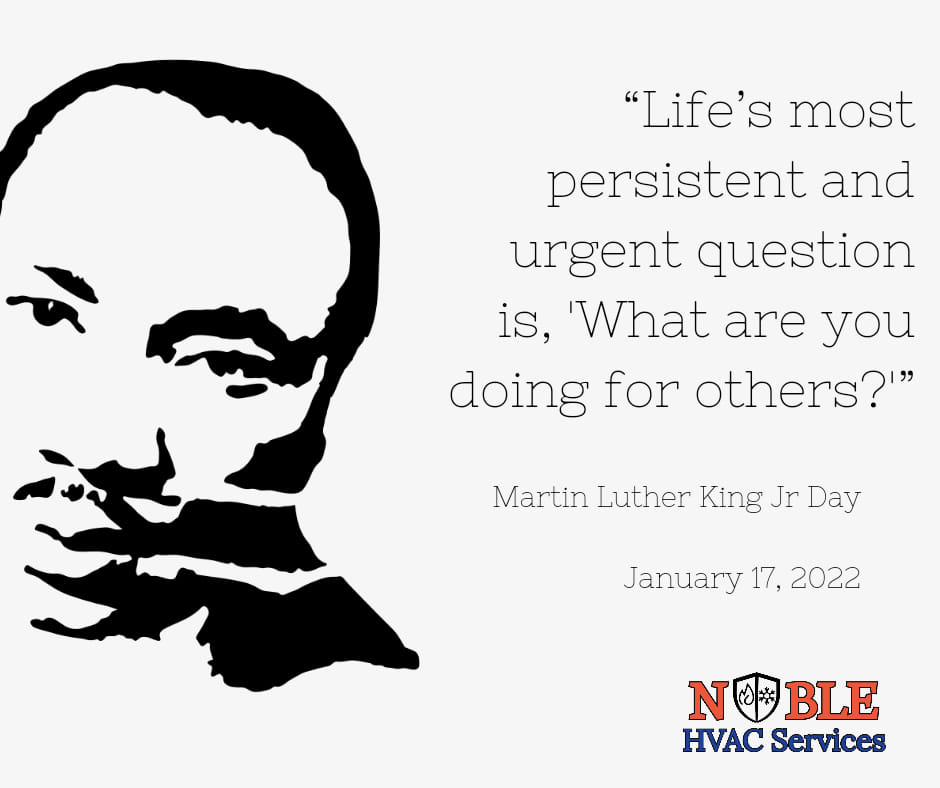 “Life’s most persistent and urgent question is, 'What are you doing for others?'”

Martin Luther King Jr Day

January 17, 2022

NOBLE
HVAC Services